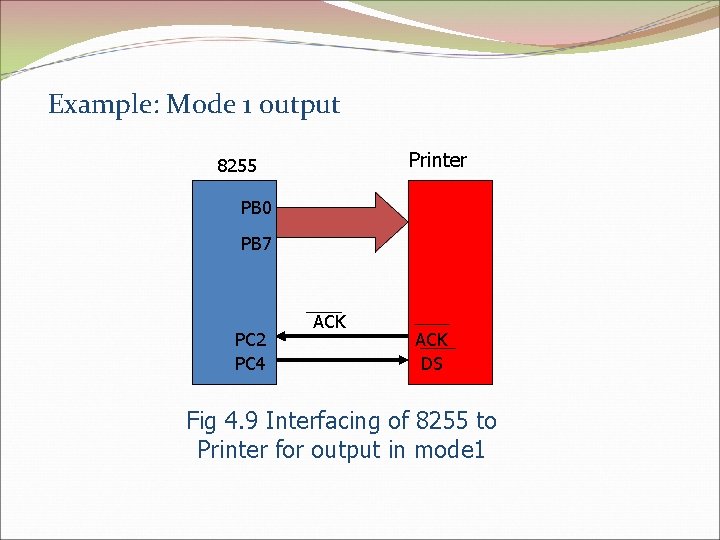 Example: Mode 1 output

8255

Printer

PB0

PB7

$\overline{ACK}$

PC2

PC4

$\overline{ACK}$

$\overline{DS}$

Fig 4.9 Interfacing of 8255 to Printer for output in mode1